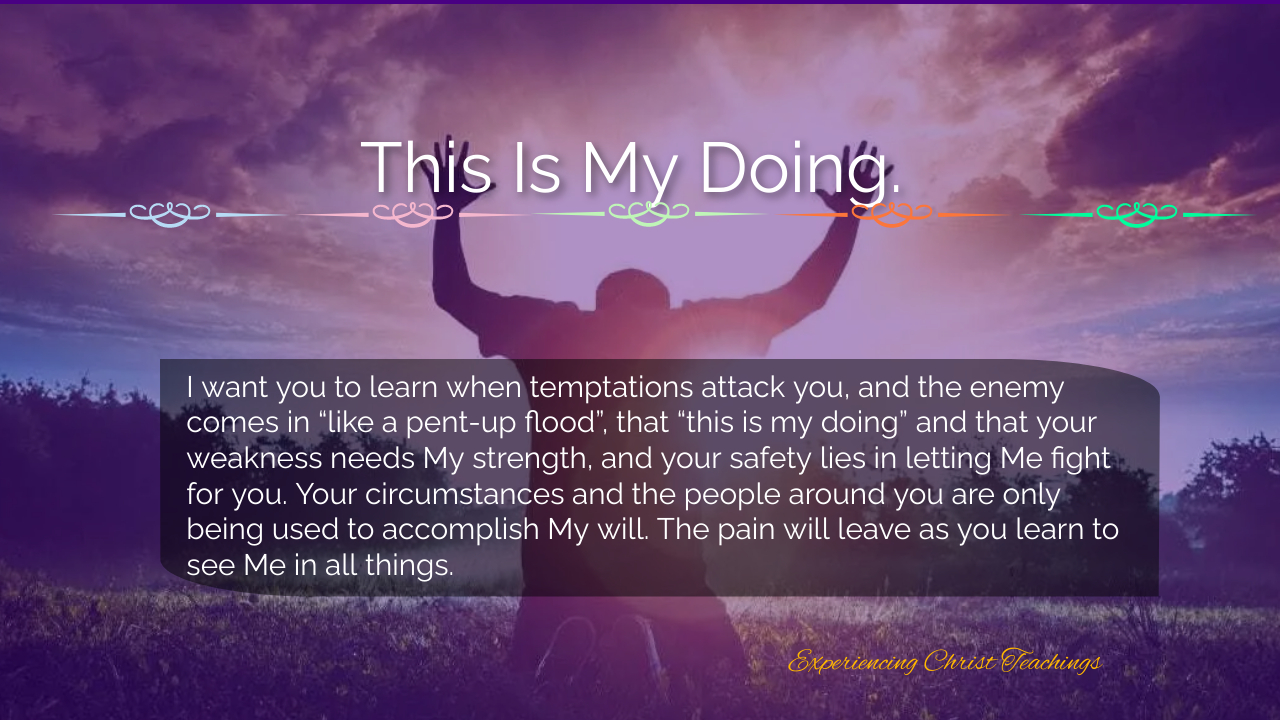 This Is My Doing.

I want you to learn when temptations attack you, and the enemy comes in “like a pent-up flood”, that “this is my doing” and that your weakness needs My strength, and your safety lies in letting Me fight for you. Your circumstances and the people around you are only being used to accomplish My will. The pain will leave as you learn to see Me in all things.

Experiencing Christ Teachings